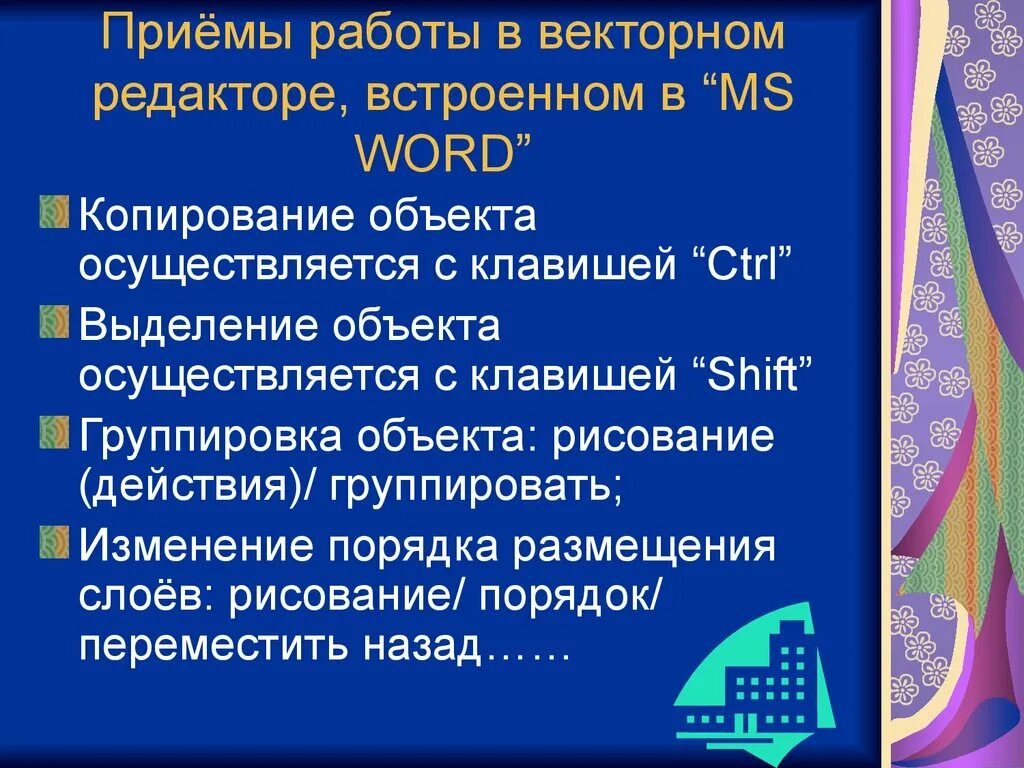 Приёмы работы в векторном редакторе, встроенном в “MS WORD”

Копирование объекта осуществляется с клавишей “Ctrl”

Выделение объекта осуществляется с клавишей “Shift”

Группировка объекта: рисование (действия)/ группировать;

Изменение порядка размещения слоёв: рисование/ порядок/ переместить назад……